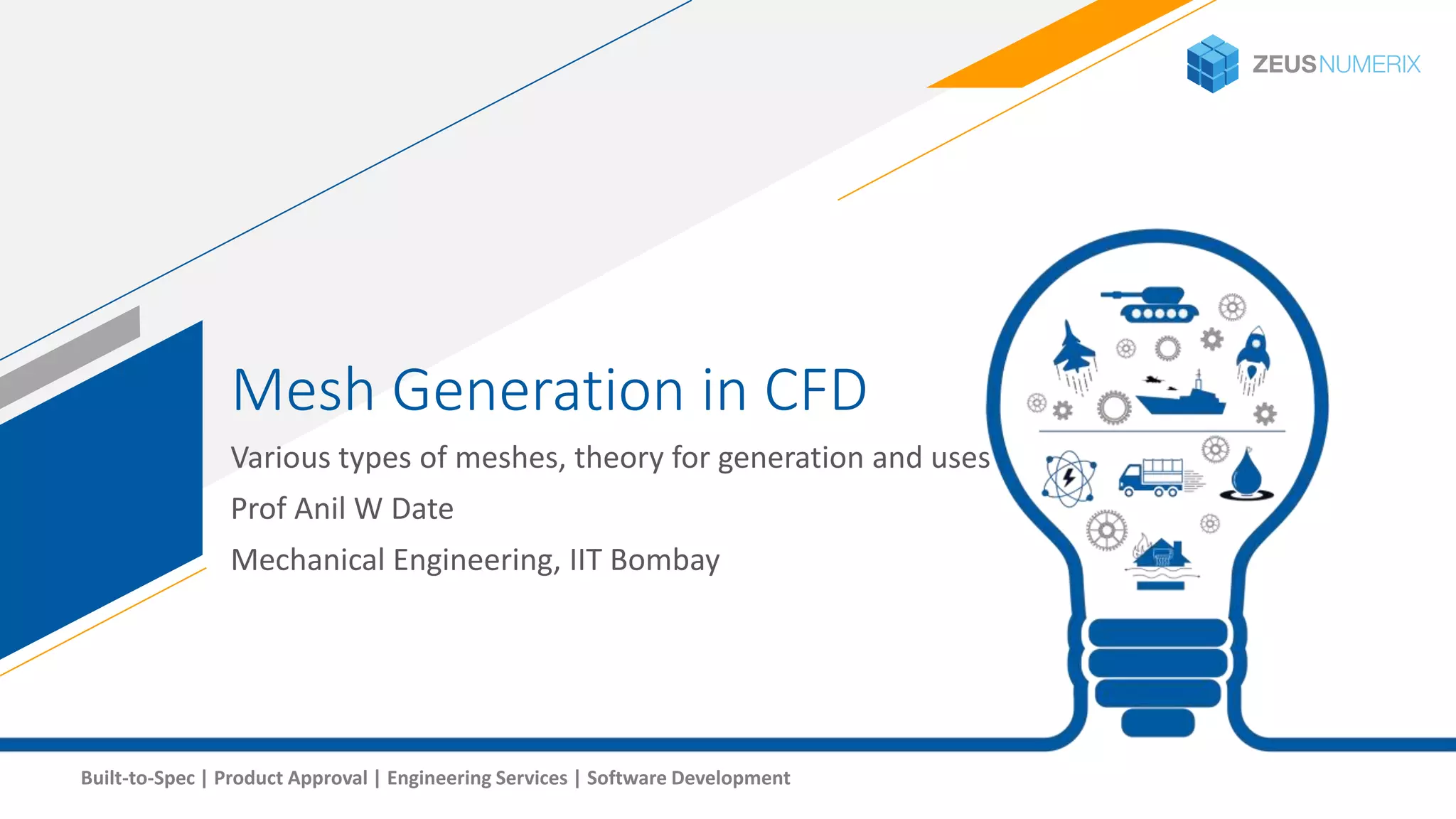 ZEUSNUMERIX

Mesh Generation in CFD

Various types of meshes, theory for generation and uses

Prof Anil W Date

Mechanical Engineering, IIT Bombay

Built-to-Spec | Product Approval | Engineering Services | Software Development